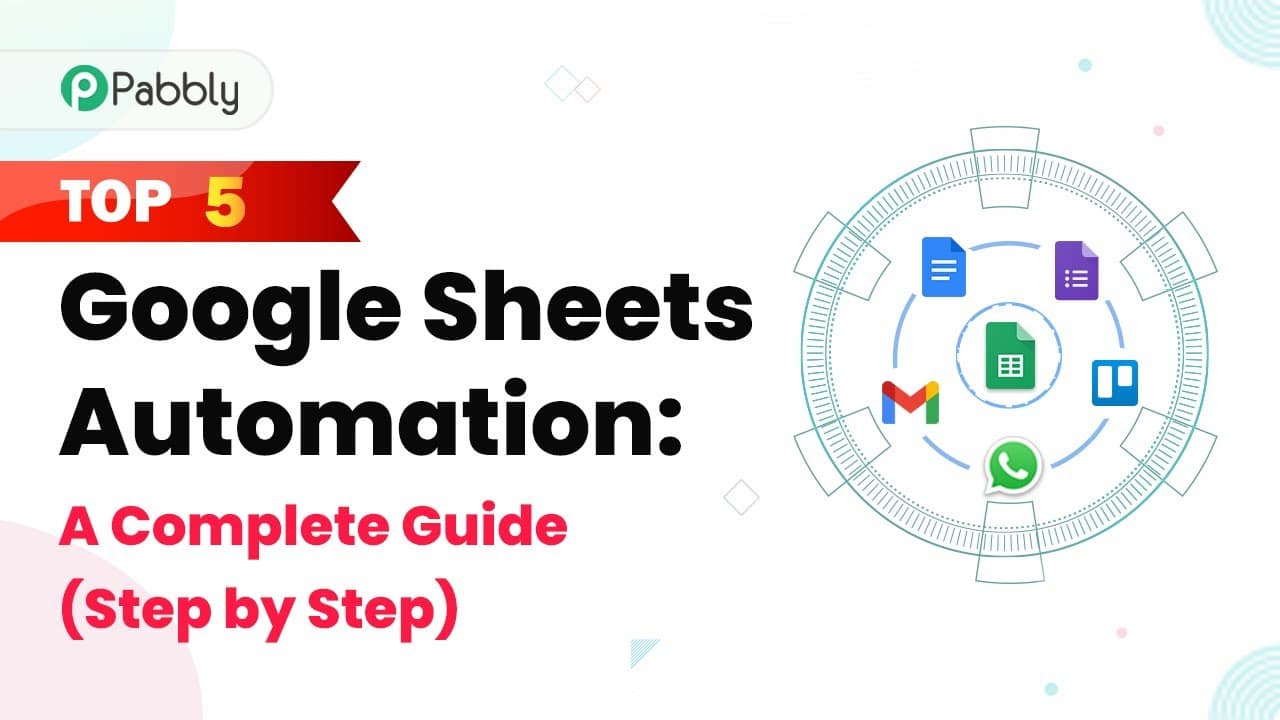 Pabbly

TOP 5

Google Sheets Automation:

A Complete Guide (Step by Step)